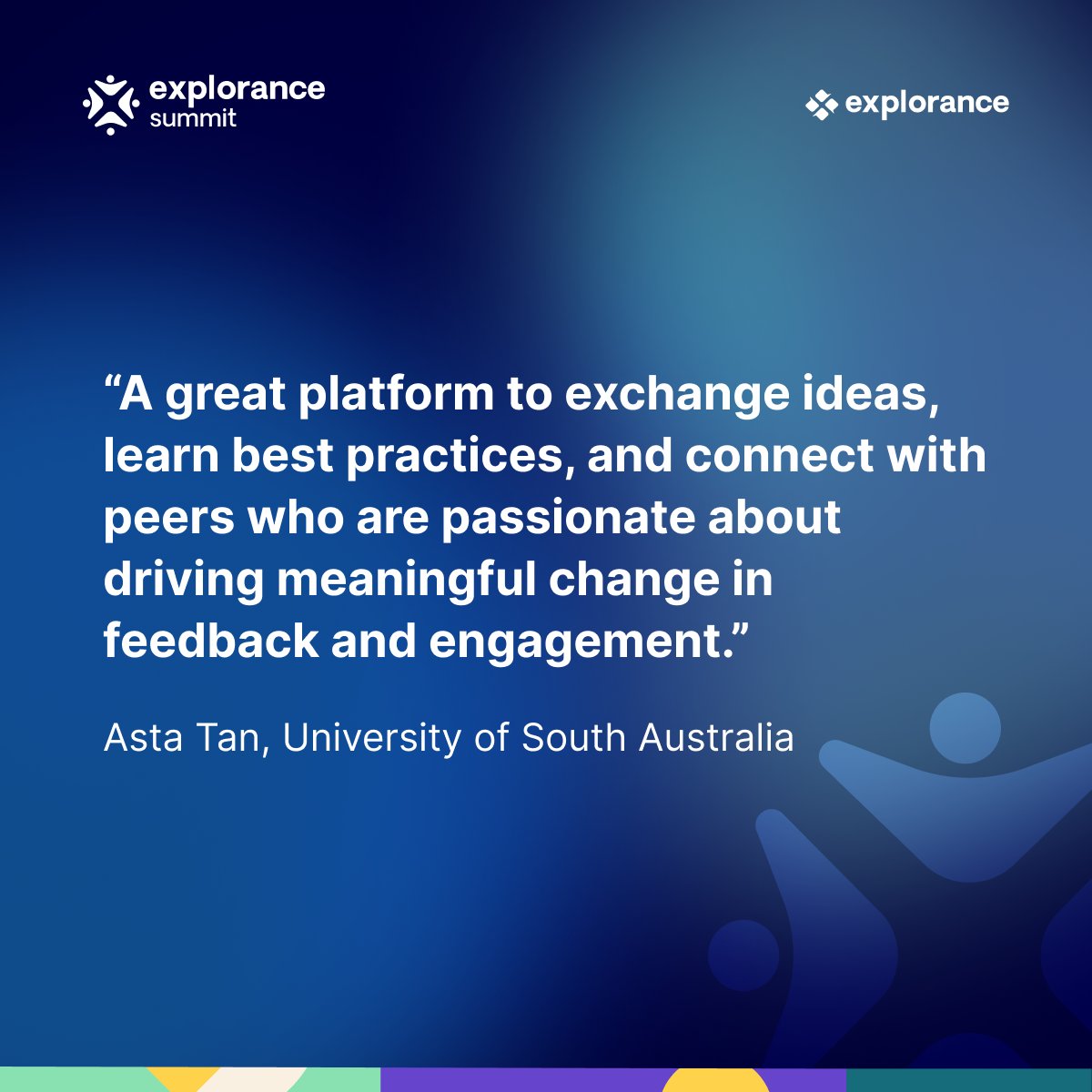 explorance summit

explorance

“A great platform to exchange ideas, learn best practices, and connect with peers who are passionate about driving meaningful change in feedback and engagement.”

Asta Tan, University of South Australia